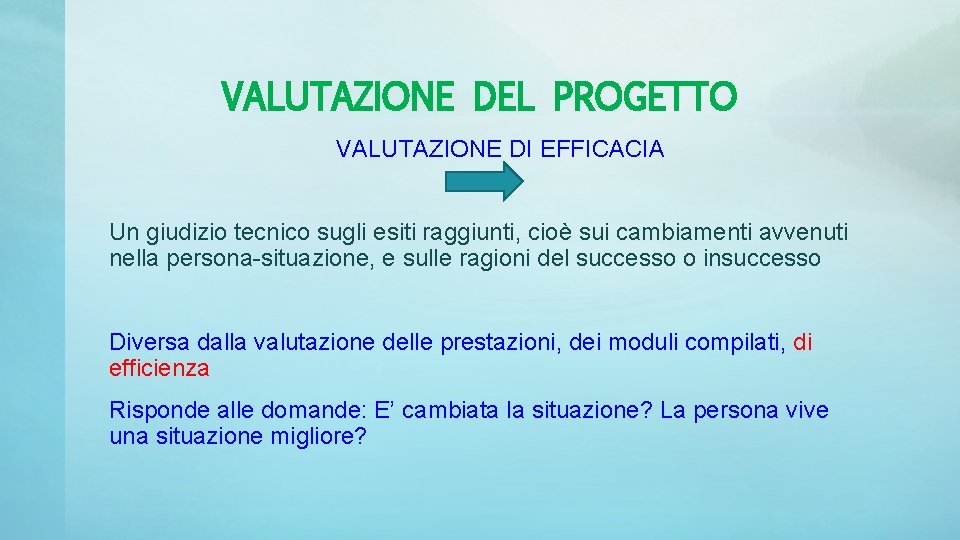 VALUTAZIONE DEL PROGETTO

VALUTAZIONE DI EFFICACIA

Un giudizio tecnico sugli esiti raggiunti, cioè sui cambiamenti avvenuti nella persona-situazione, e sulle ragioni del successo o insuccesso

Diversa dalla valutazione delle prestazioni, dei moduli compilati, di efficienza

Risponde alle domande: E’ cambiata la situazione? La persona vive una situazione migliore?